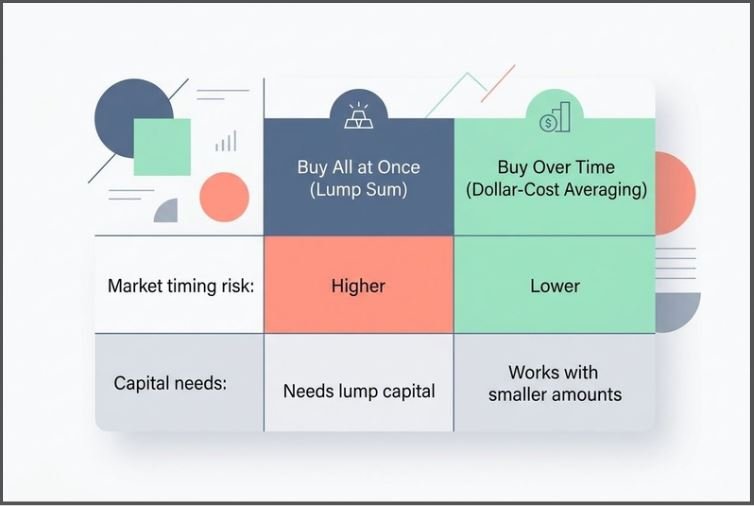 |  | Buy All at Once (Lump Sum) | Buy Over Time (Dollar-Cost Averaging) |
|---|---|---|
| Market timing risk: | Higher | Lower |
| Capital needs: | Needs lump capital | Works with smaller amounts |